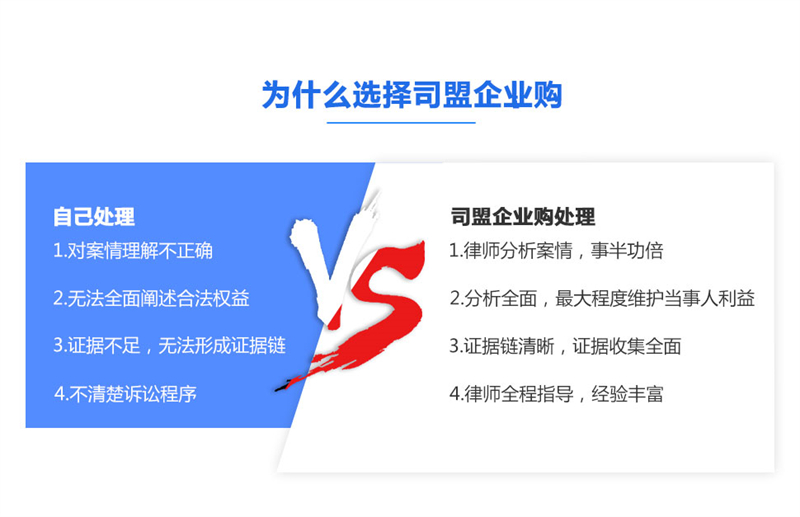 为什么选择司盟企业购

自己处理
1.对案情理解不正确
2.无法全面阐述合法权益
3.证据不足，无法形成证据链
4.不清楚诉讼程序

VS

司盟企业购处理
1.律师分析案情，事半功倍
2.分析全面，最大程度维护当事人利益
3.证据链清晰，证据收集全面
4.律师全程指导，经验丰富